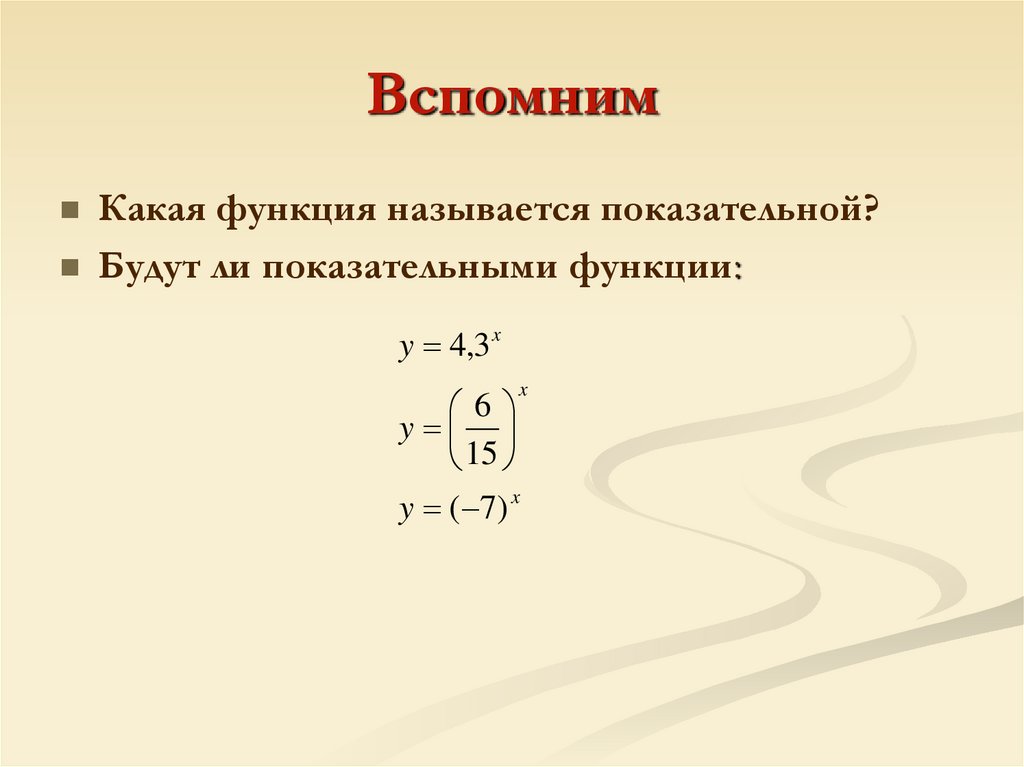 Вспомним

Какая функция называется показательной?

Будут ли показательными функции:

$y = 4{,}3^x$

$y = \left(\frac{6}{15}\right)^x$

$y = (-7)^x$